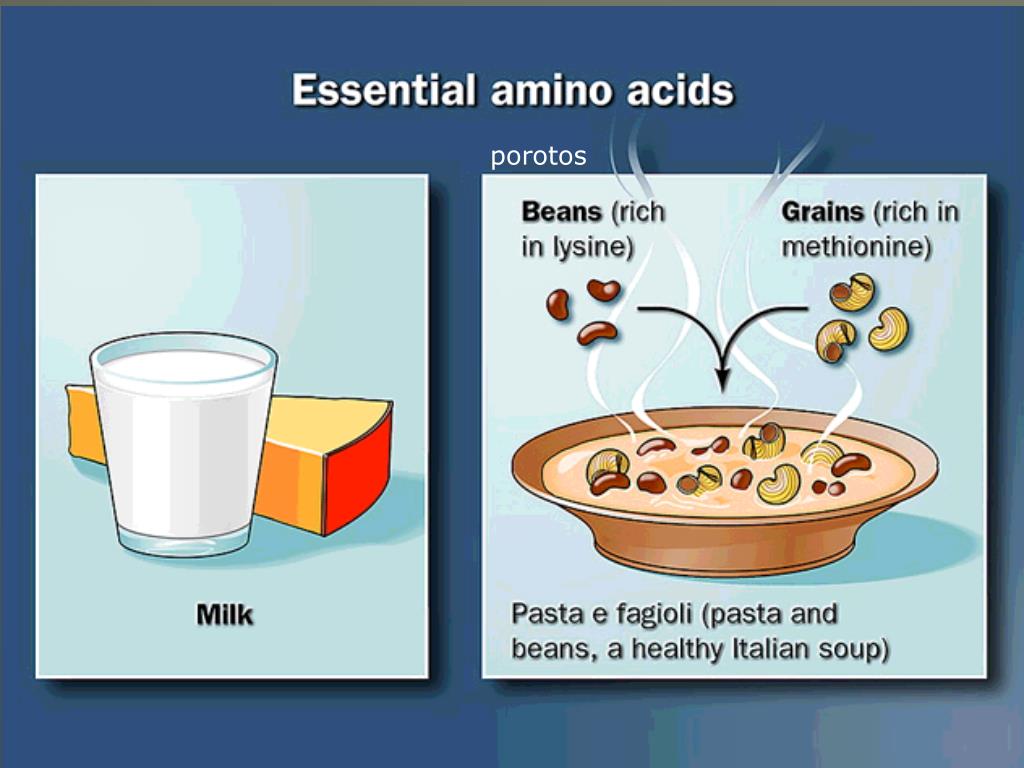 Essential amino acids

porotos

Milk

Beans (rich in lysine)

Grains (rich in methionine)

Pasta e fagioli (pasta and beans, a healthy Italian soup)